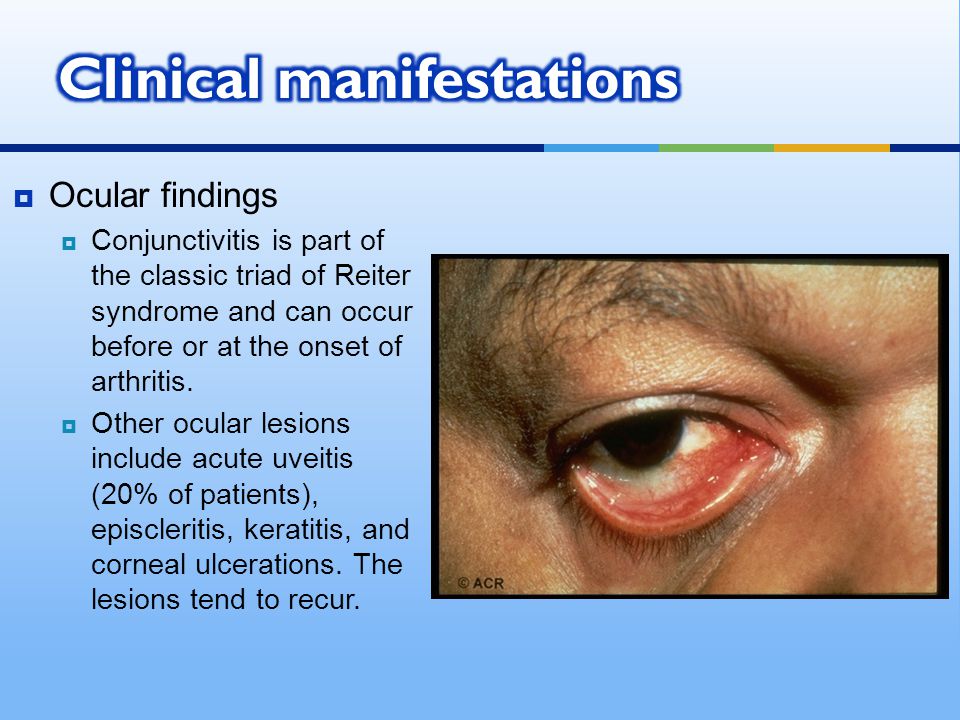 Clinical manifestations

Ocular findings

Conjunctivitis is part of the classic triad of Reiter syndrome and can occur before or at the onset of arthritis.

Other ocular lesions include acute uveitis (20% of patients), episcleritis, keratitis, and corneal ulcerations. The lesions tend to recur.

© ACR